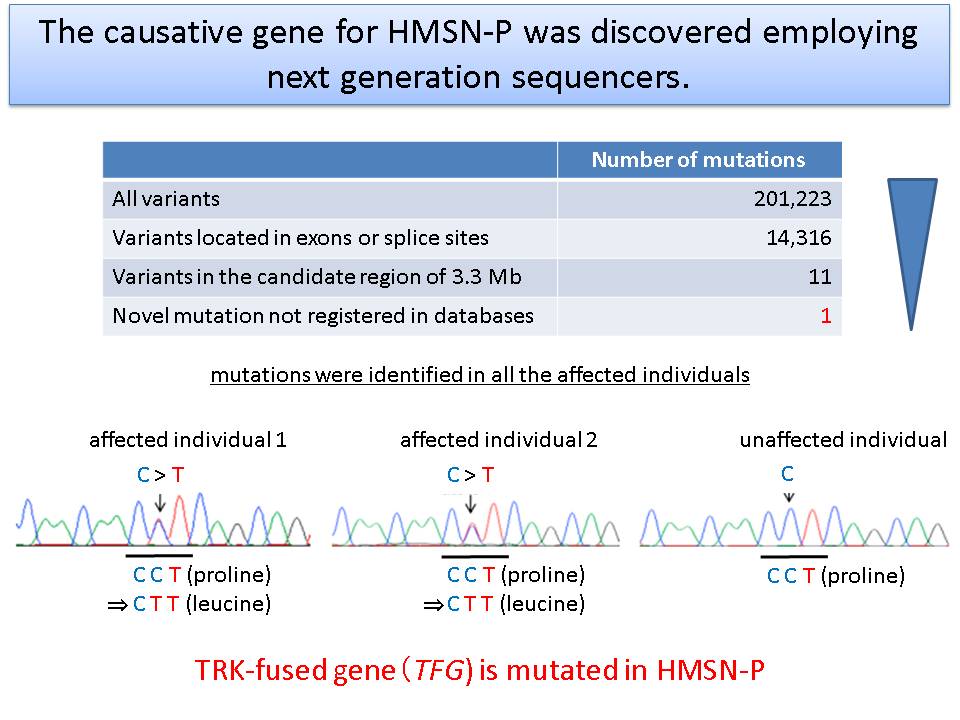 The causative gene for HMSN-P was discovered employing next generation sequencers.

| | Number of mutations |
|---|---|
| All variants | 201,223 |
| Variants located in exons or splice sites | 14,316 |
| Variants in the candidate region of 3.3 Mb | 11 |
| Novel mutation not registered in databases | 1 |

mutations were identified in all the affected individuals

affected individual 1

C > T

C C T (proline)
⇒ C T T (leucine)

affected individual 2

C > T

C C T (proline)
⇒ C T T (leucine)

unaffected individual

C

C C T (proline)

TRK-fused gene (TFG) is mutated in HMSN-P